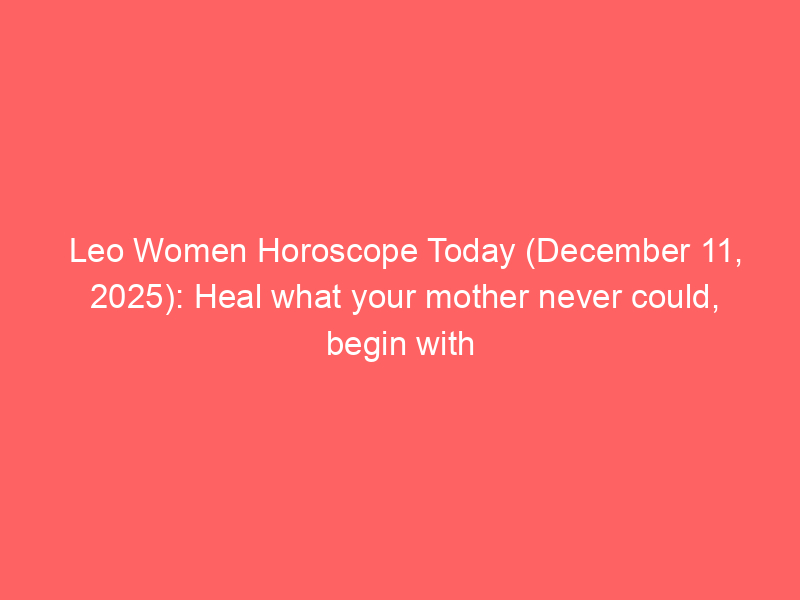 Leo Women Horoscope Today (December 11, 2025): Heal what your mother never could, begin with